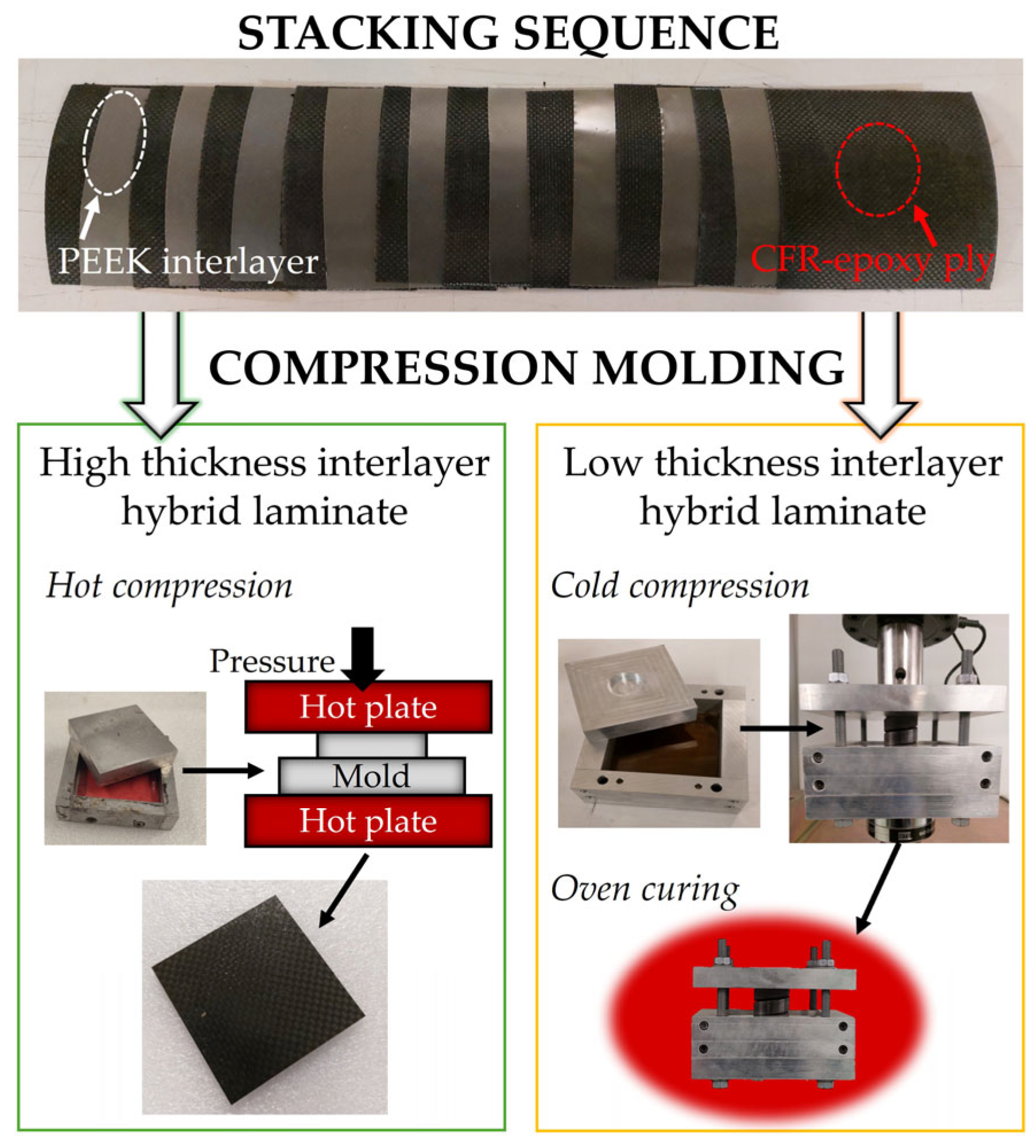 STACKING SEQUENCE

PEEK interlayer

CFR-epoxy ply

COMPRESSION MOLDING

High thickness interlayer hybrid laminate

Hot compression

Pressure

Hot plate

Mold

Hot plate

Low thickness interlayer hybrid laminate

Cold compression

Oven curing